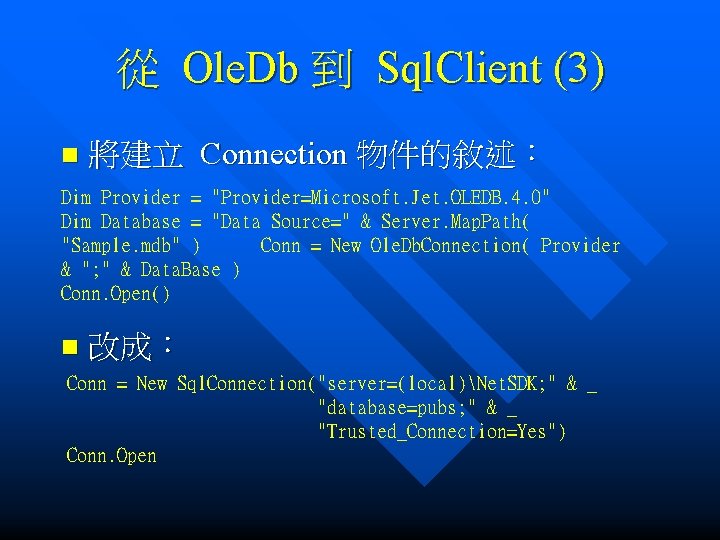 從 OleDb 到 SqlClient (3)

■ 將建立 Connection 物件的敘述：

Dim Provider = "Provider=Microsoft.Jet.OLEDB.4.0"
Dim Database = "Data Source=" & Server.MapPath( "Sample.mdb" ) Conn = New OleDbConnection( Provider & ";" & DataBase )
Conn.Open()

■ 改成：

Conn = New SqlConnection("server=(local)\NetSDK;" & _
"database=pubs;" & _
"Trusted_Connection=Yes")
Conn.Open